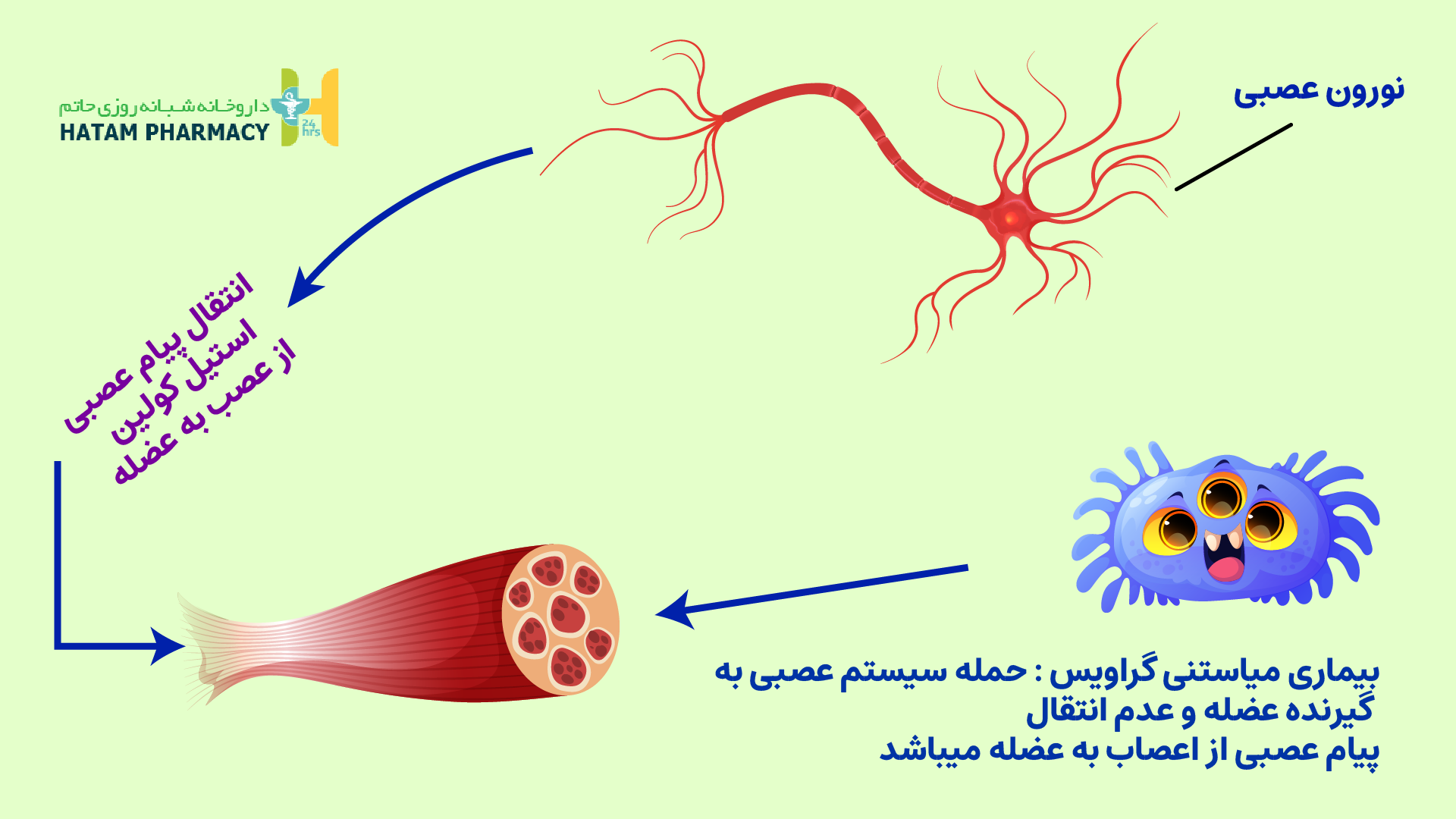 داروخانه شبانه روزی حاتم
HATAM PHARMACY
24 hrs

نورون عصبی

انتقال پیام عصبی
استیل کولین
از عصب به عضله

بیماری میاستنی گراویس : حمله سیستم عصبی به گیرنده عضله و عدم انتقال
پیام عصبی از اعصاب به عضله میباشد